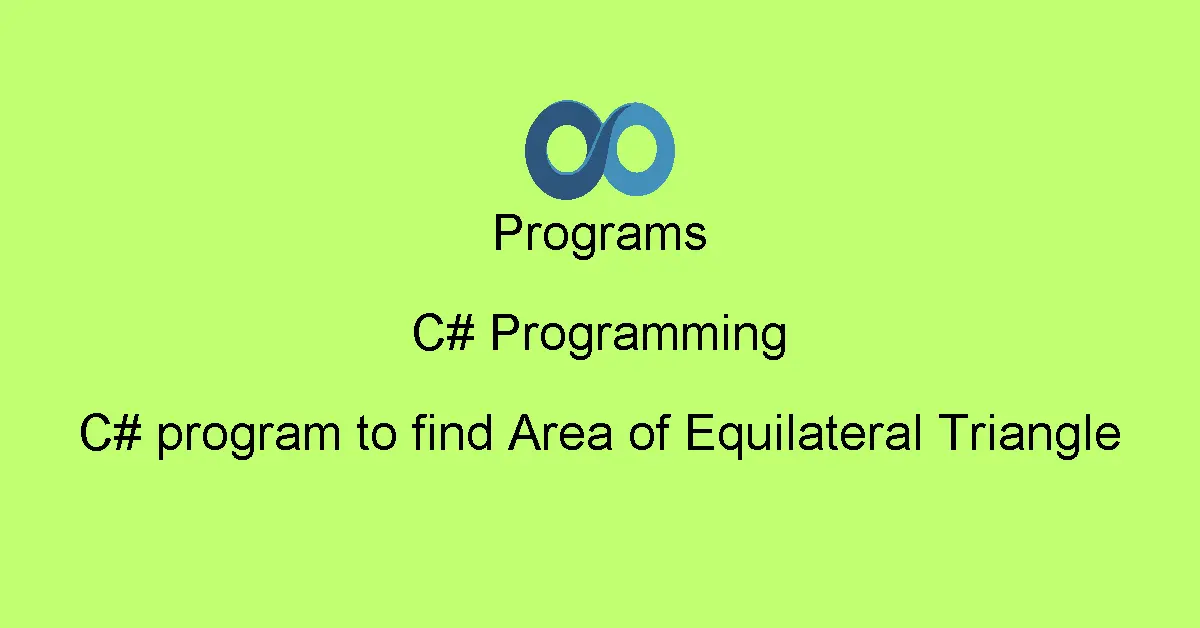 Programs

C# Programming

C# program to find Area of Equilateral Triangle